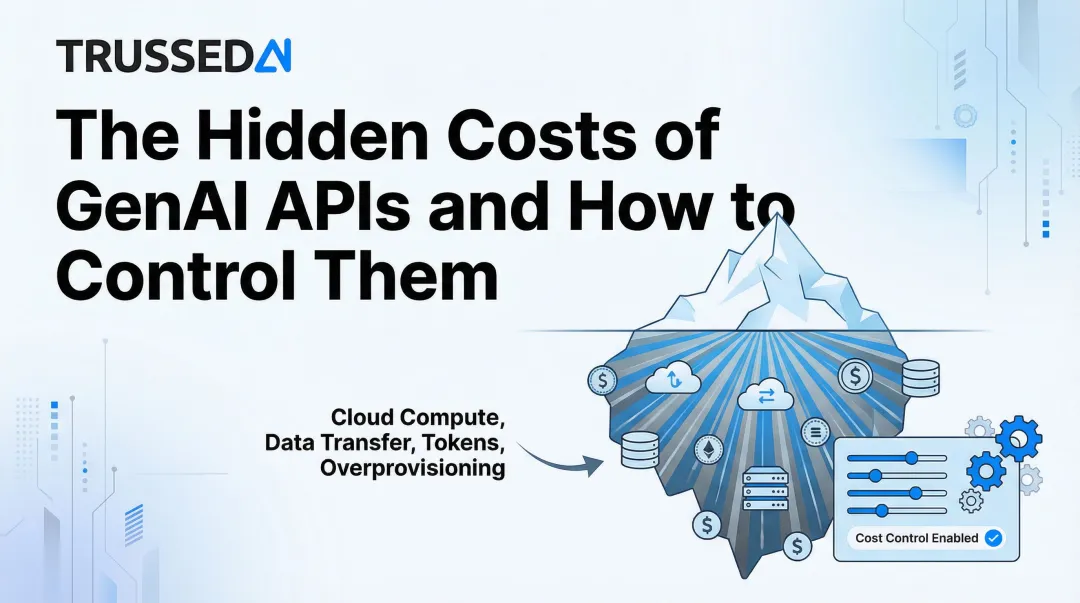 TRUSSEDAI

The Hidden Costs of GenAI APIs and How to Control Them

Cloud Compute, Data Transfer, Tokens, Overprovisioning

Cost Control Enabled